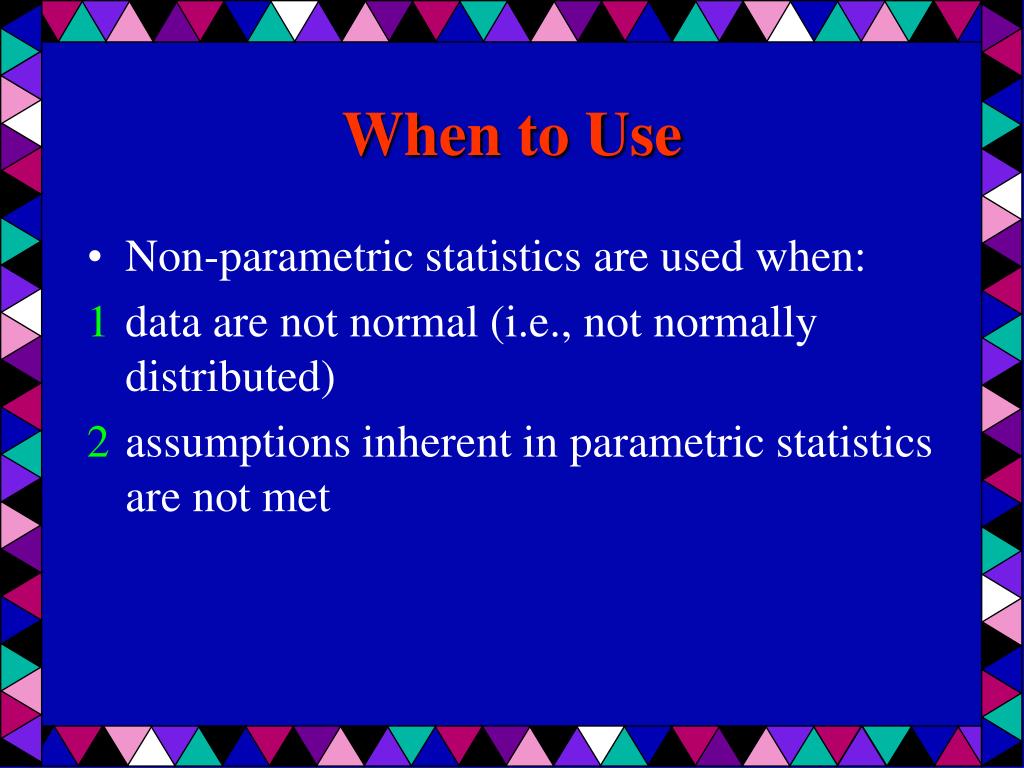 When to Use

• Non-parametric statistics are used when:

1 data are not normal (i.e., not normally distributed)

2 assumptions inherent in parametric statistics are not met